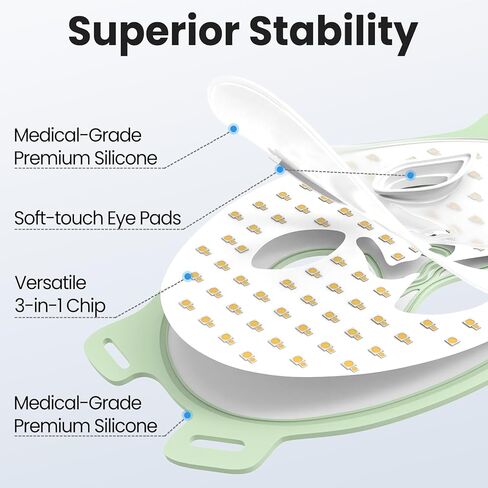 Superior Stability

Medical-Grade Premium Silicone

Soft-touch Eye Pads

Versatile 3-in-1 Chip

Medical-Grade Premium Silicone